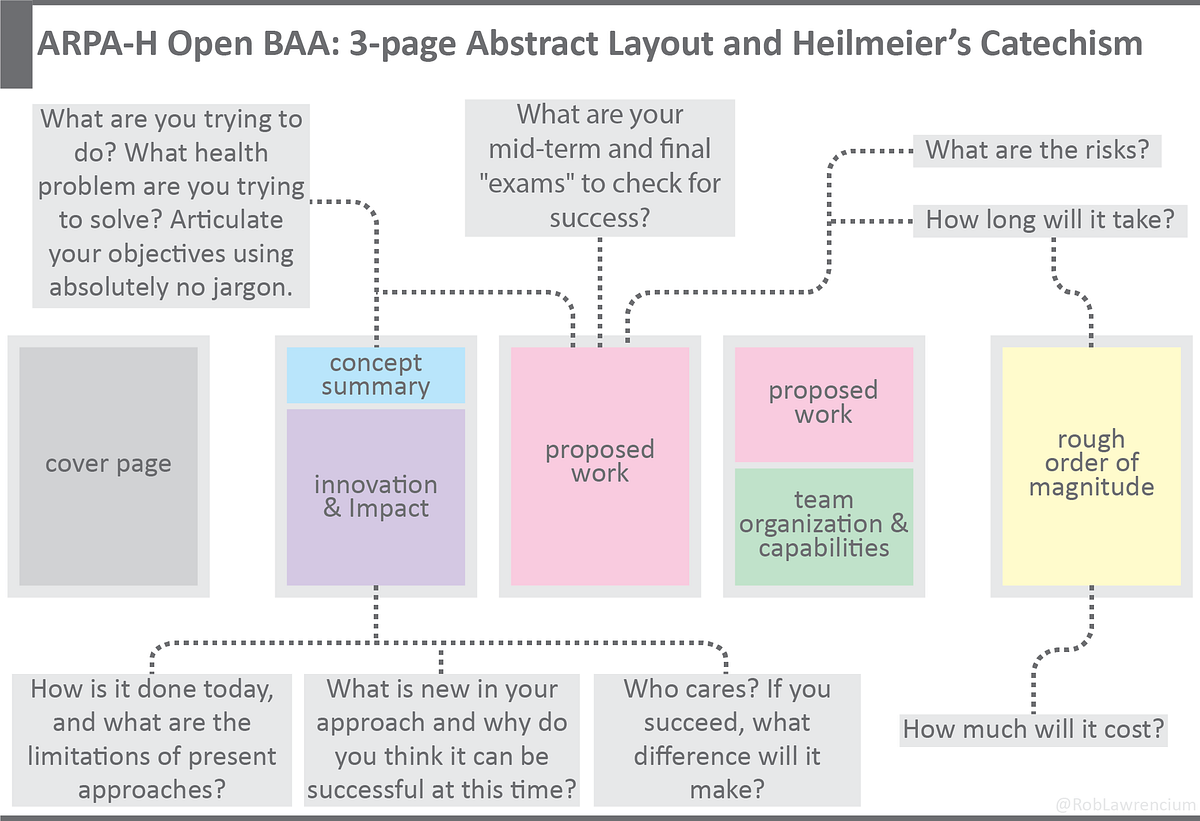 ARPA-H Open BAA: 3-page Abstract Layout and Heilmeier's Catechism

What are you trying to do? What health problem are you trying to solve? Articulate your objectives using absolutely no jargon.

What are your mid-term and final "exams" to check for success?

What are the risks?

How long will it take?

cover page

concept summary

innovation & Impact

proposed work

proposed work

team organization & capabilities

rough order of magnitude

How is it done today, and what are the limitations of present approaches?

What is new in your approach and why do you think it can be successful at this time?

Who cares? If you succeed, what difference will it make?

How much will it cost?

@RobLawrencium